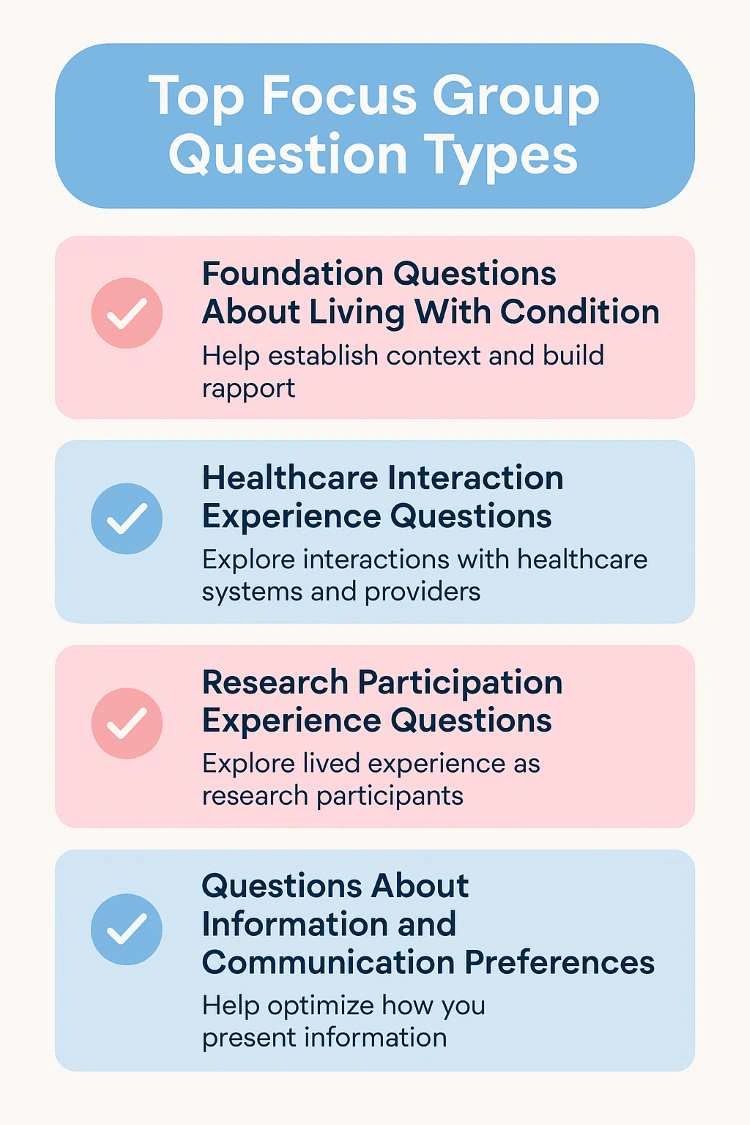 Top Focus Group Question Types

Foundation Questions About Living With Condition
Help establish context and build rapport

Healthcare Interaction Experience Questions
Explore interactions with healthcare systems and providers

Research Participation Experience Questions
Explore lived experience as research participants

Questions About Information and Communication Preferences
Help optimize how you present information